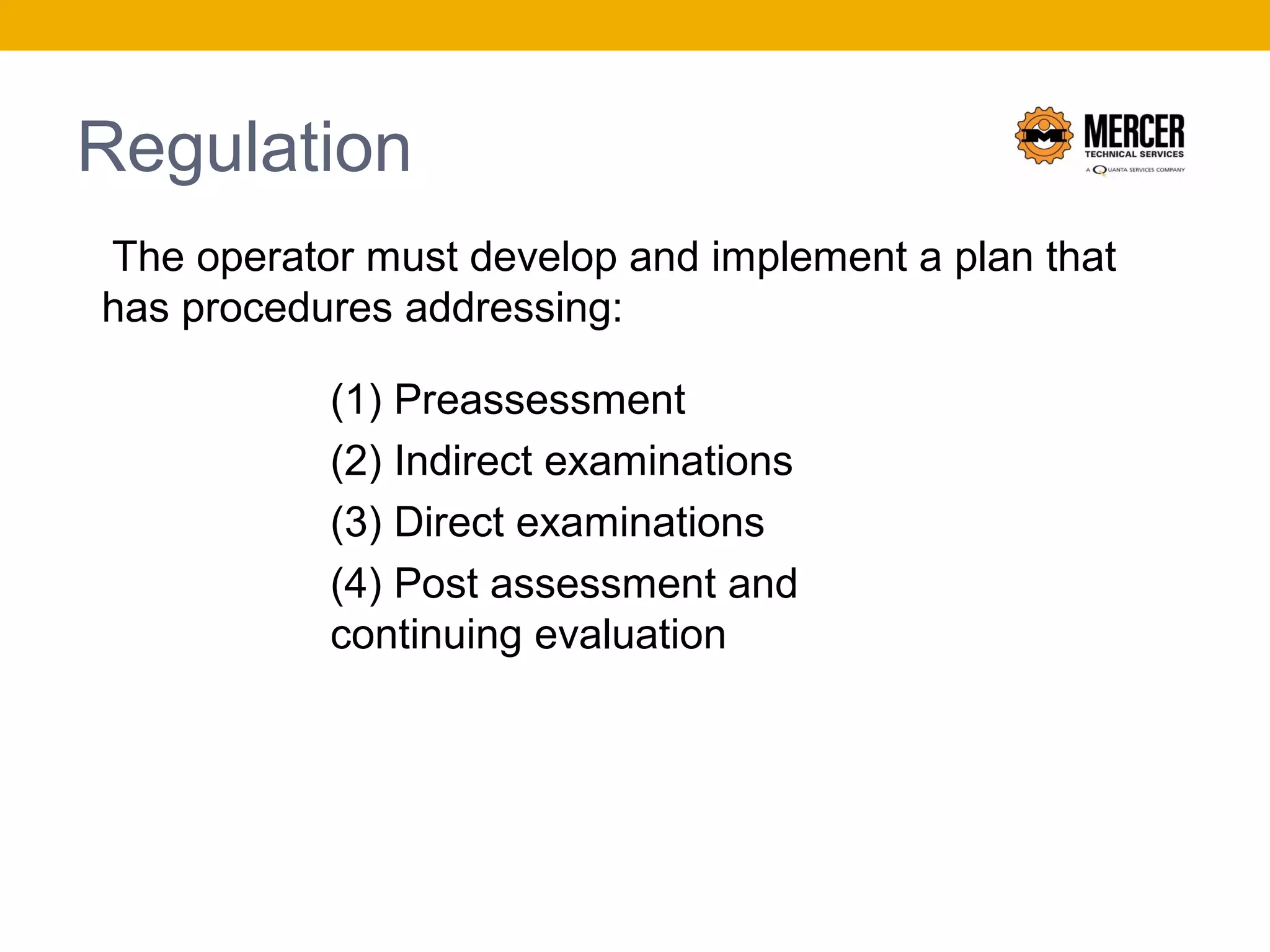 Regulation

MERCER
TECHNICAL SERVICES
A QUANTA SERVICES COMPANY

The operator must develop and implement a plan that has procedures addressing:

(1) Preassessment

(2) Indirect examinations

(3) Direct examinations

(4) Post assessment and continuing evaluation